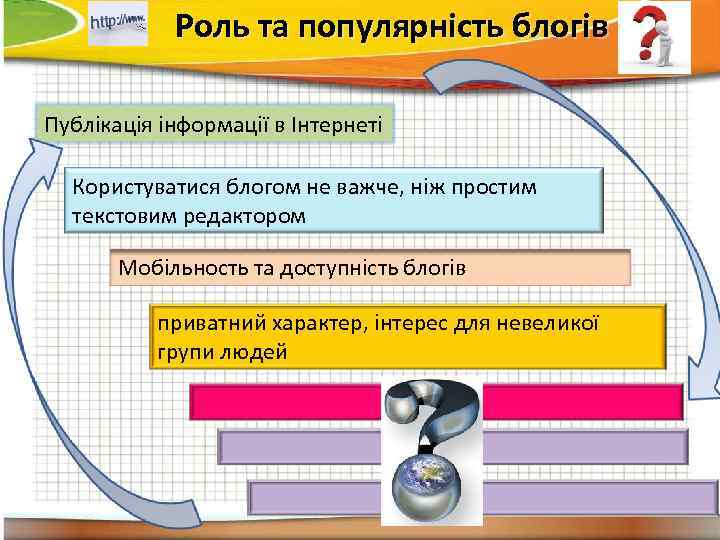 http://www.

Роль та популярність блогів

Публікація інформації в Інтернеті

Користуватися блогом не важче, ніж простим текстовим редактором

Мобільность та доступність блогів

приватний характер, інтерес для невеликої групи людей